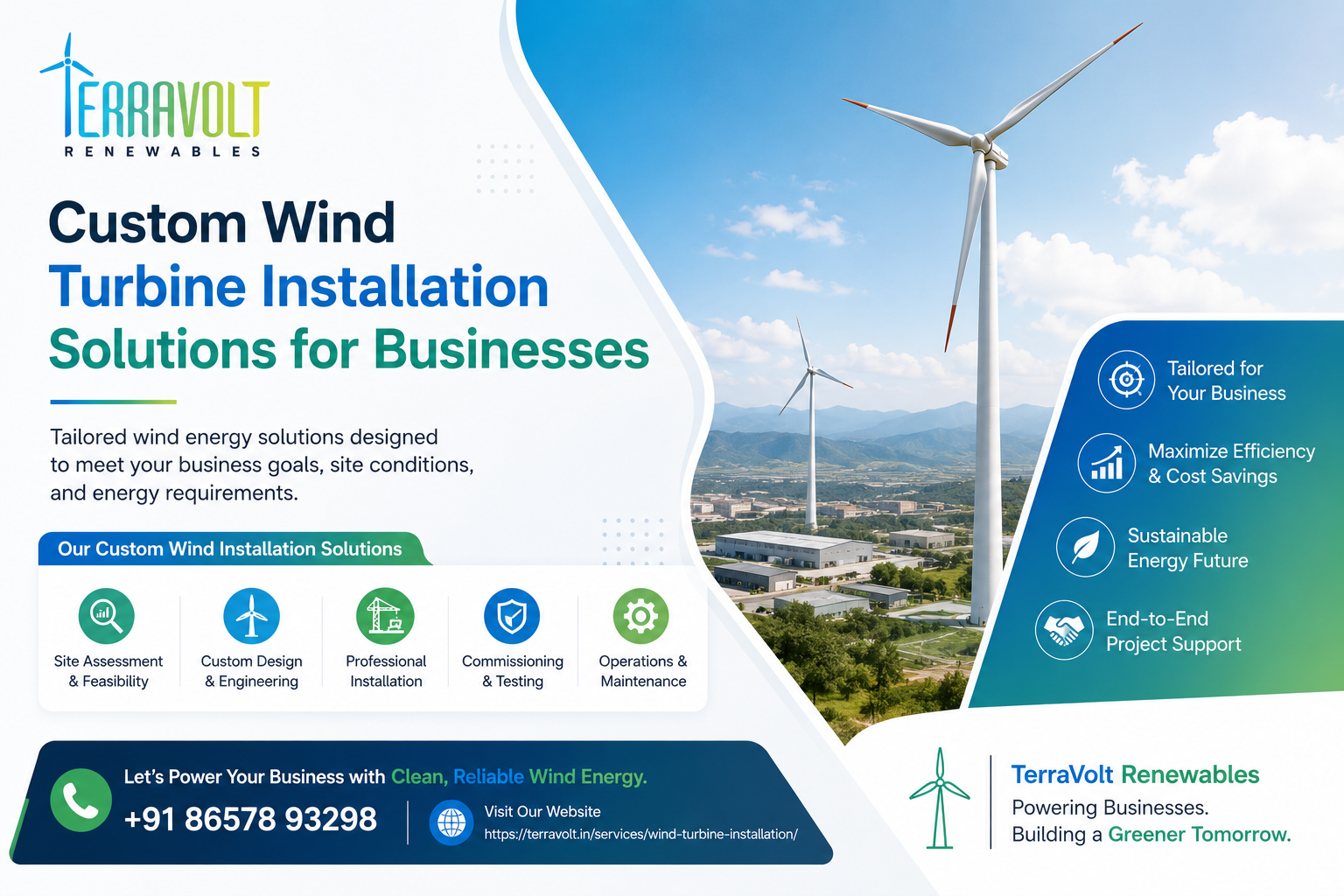 TERRAVOLT
RENEWABLES

Custom Wind Turbine Installation Solutions for Businesses

Tailored wind energy solutions designed to meet your business goals, site conditions, and energy requirements.

Our Custom Wind Installation Solutions

Site Assessment & Feasibility

Custom Design & Engineering

Professional Installation

Commissioning & Testing

Operations & Maintenance

Tailored for Your Business

Maximize Efficiency & Cost Savings

Sustainable Energy Future

End-to-End Project Support

Let's Power Your Business with Clean, Reliable Wind Energy.

+91 86578 93298

Visit Our Website
https://terravolt.in/services/wind-turbine-installation/

TerraVolt Renewables
Powering Businesses.
Building a Greener Tomorrow.